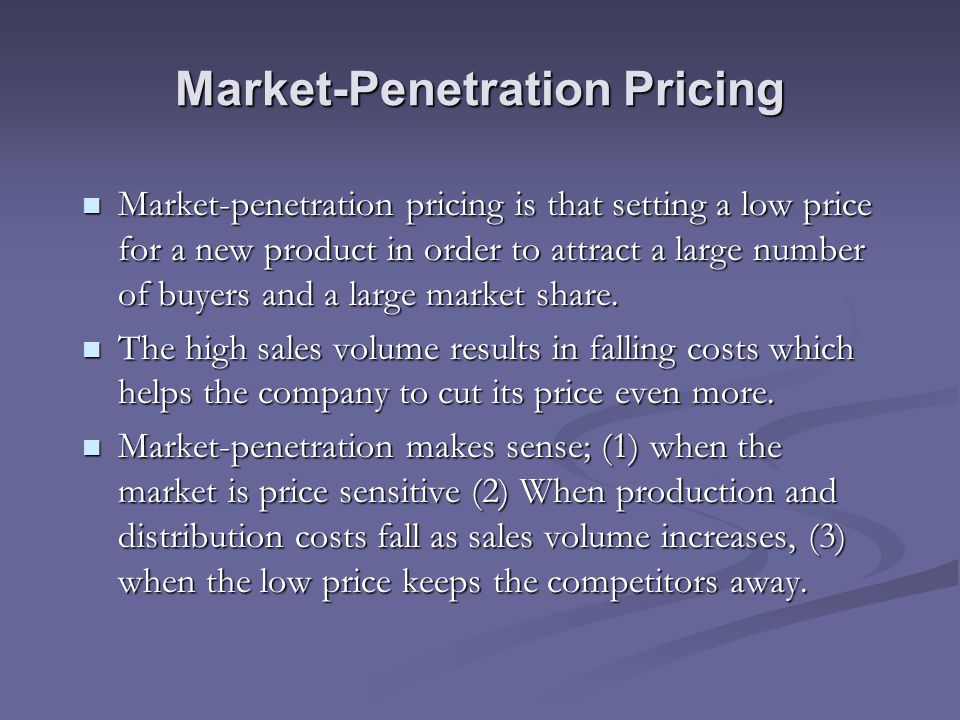 Market-Penetration Pricing

- Market-penetration pricing is that setting a low price for a new product in order to attract a large number of buyers and a large market share.
- The high sales volume results in falling costs which helps the company to cut its price even more.
- Market-penetration makes sense; (1) when the market is price sensitive (2) When production and distribution costs fall as sales volume increases, (3) when the low price keeps the competitors away.